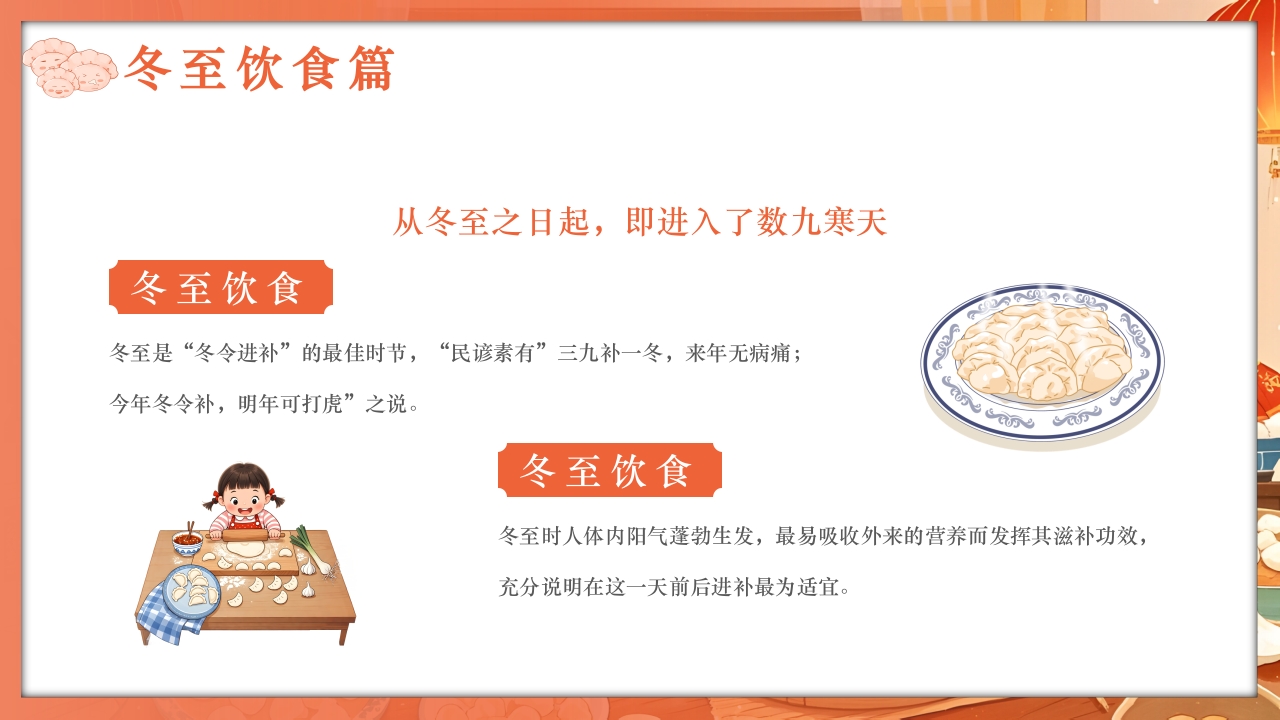 冬至饮食篇

从冬至之日起，即进入了数九寒天

冬至饮食

冬至是“冬令进补”的最佳时节，“民谚素有”三九补一冬，来年无病痛；今年冬令补，明年可打虎”之说。

冬至饮食

冬至时人体内阳气蓬勃生发，最易吸收外来的营养而发挥其滋补功效，充分说明在这一天前后进补最为适宜。